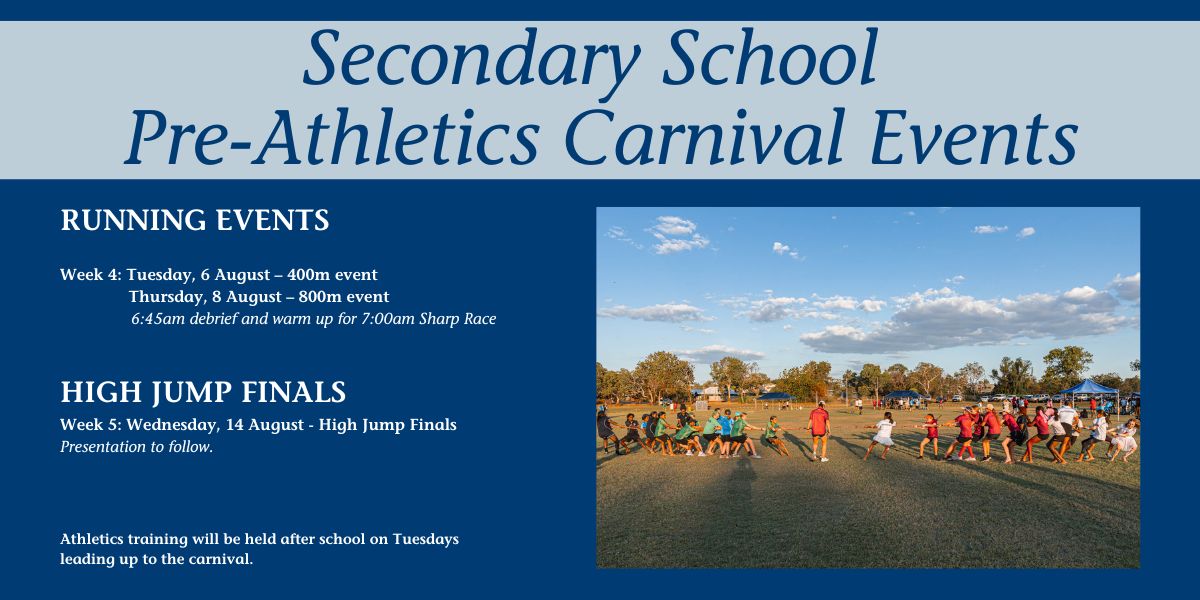 Secondary School
Pre-Athletics Carnival Events

RUNNING EVENTS

Week 4: Tuesday, 6 August – 400m event
Thursday, 8 August – 800m event
6:45am debrief and warm up for 7:00am Sharp Race

HIGH JUMP FINALS

Week 5: Wednesday, 14 August - High Jump Finals
Presentation to follow.

Athletics training will be held after school on Tuesdays leading up to the carnival.